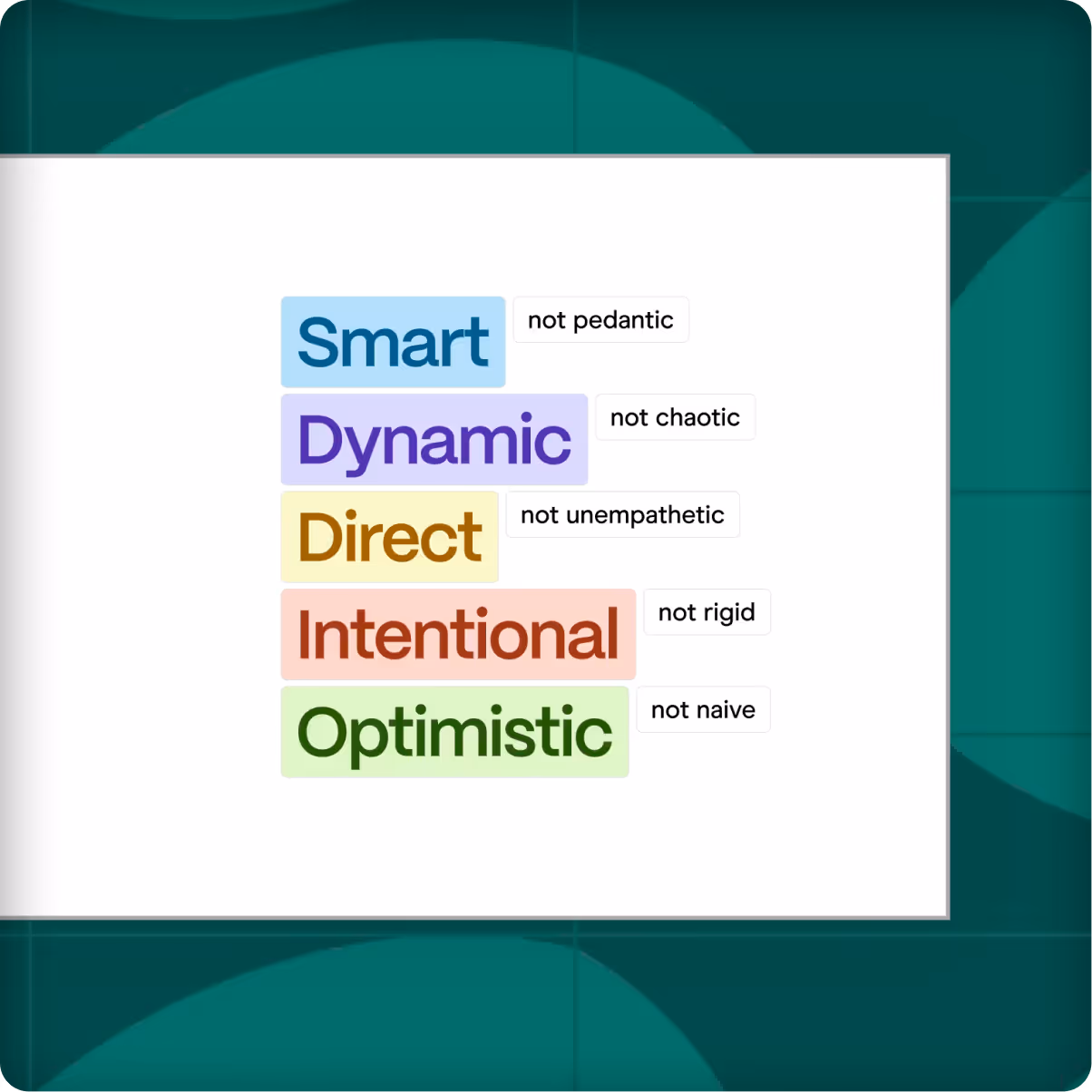 Smart not pedantic

Dynamic not chaotic

Direct not unempathetic

Intentional not rigid

Optimistic not naive